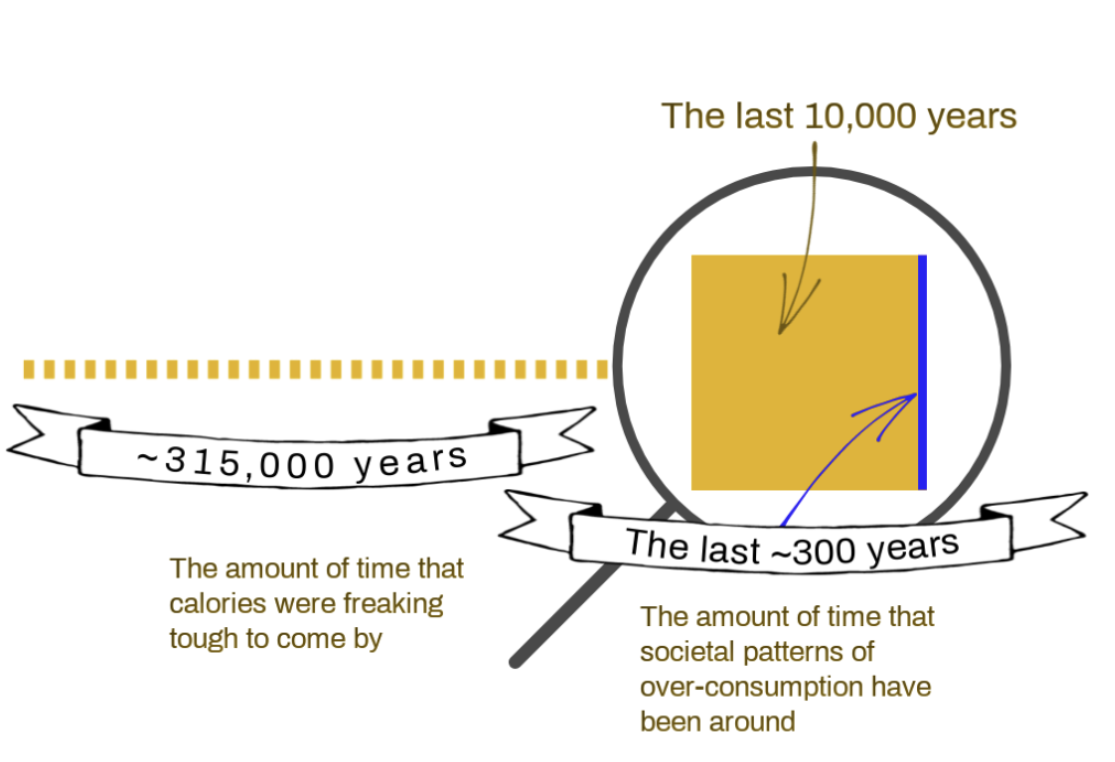 The last 10,000 years

~315,000 years

The last ~300 years

The amount of time that calories were freaking tough to come by

The amount of time that societal patterns of over-consumption have been around